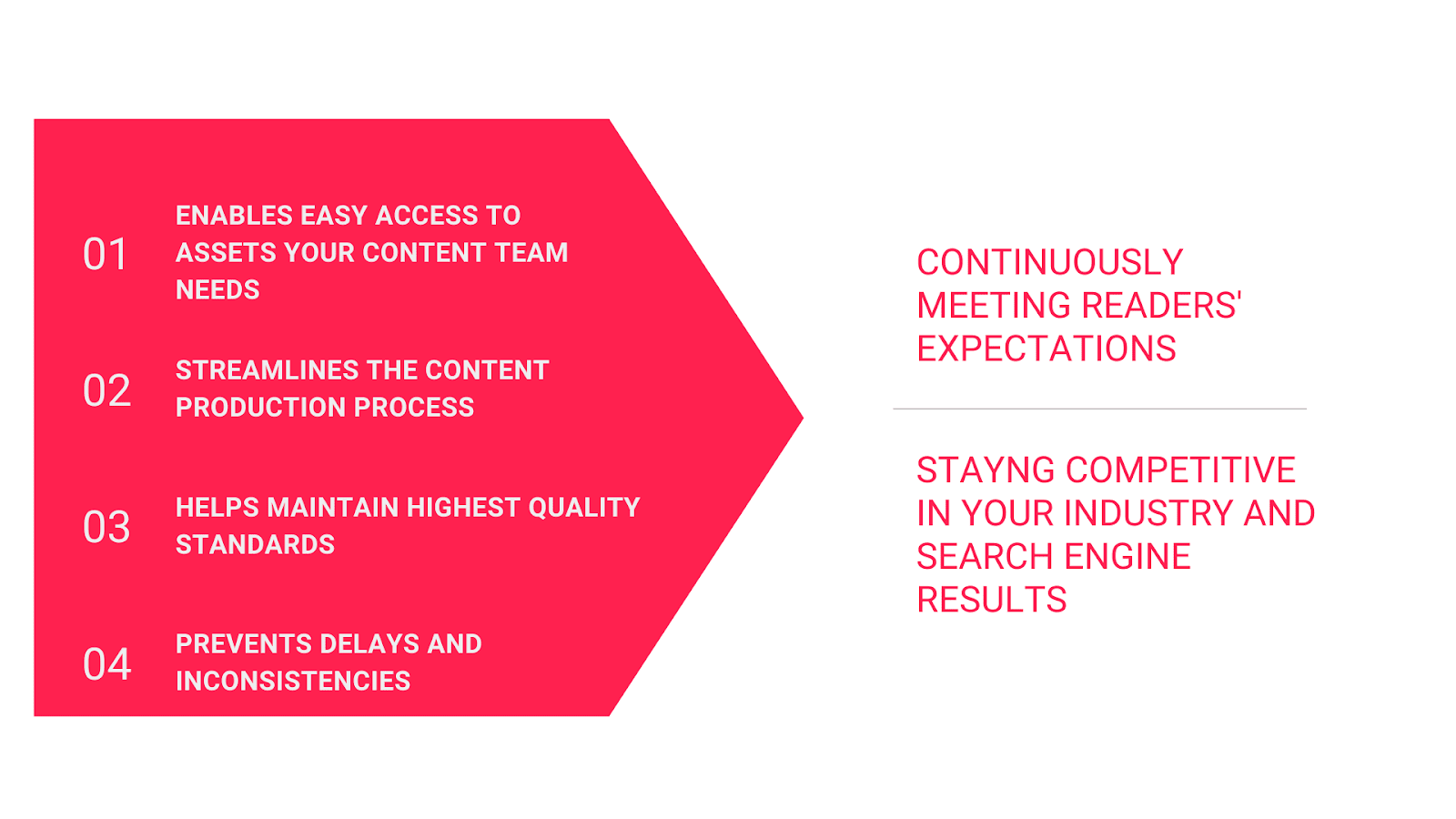 01 ENABLES EASY ACCESS TO ASSETS YOUR CONTENT TEAM NEEDS

02 STREAMLINES THE CONTENT PRODUCTION PROCESS

03 HELPS MAINTAIN HIGHEST QUALITY STANDARDS

04 PREVENTS DELAYS AND INCONSISTENCIES

CONTINUOUSLY MEETING READERS' EXPECTATIONS

STAYNG COMPETITIVE IN YOUR INDUSTRY AND SEARCH ENGINE RESULTS